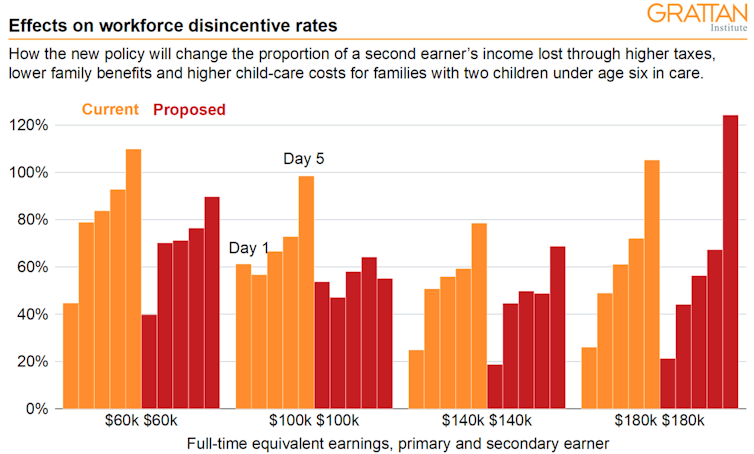 Effects on workforce disincentive rates

GRATTAN Institute

How the new policy will change the proportion of a second earner's income lost through higher taxes, lower family benefits and higher child-care costs for families with two children under age six in care.

Current Proposed

120%
100%
80%
60%
40%
20%
0%

Day 5
Day 1

\$60k \$60k
\$100k \$100k
\$140k \$140k
\$180k \$180k

Full-time equivalent earnings, primary and secondary earner